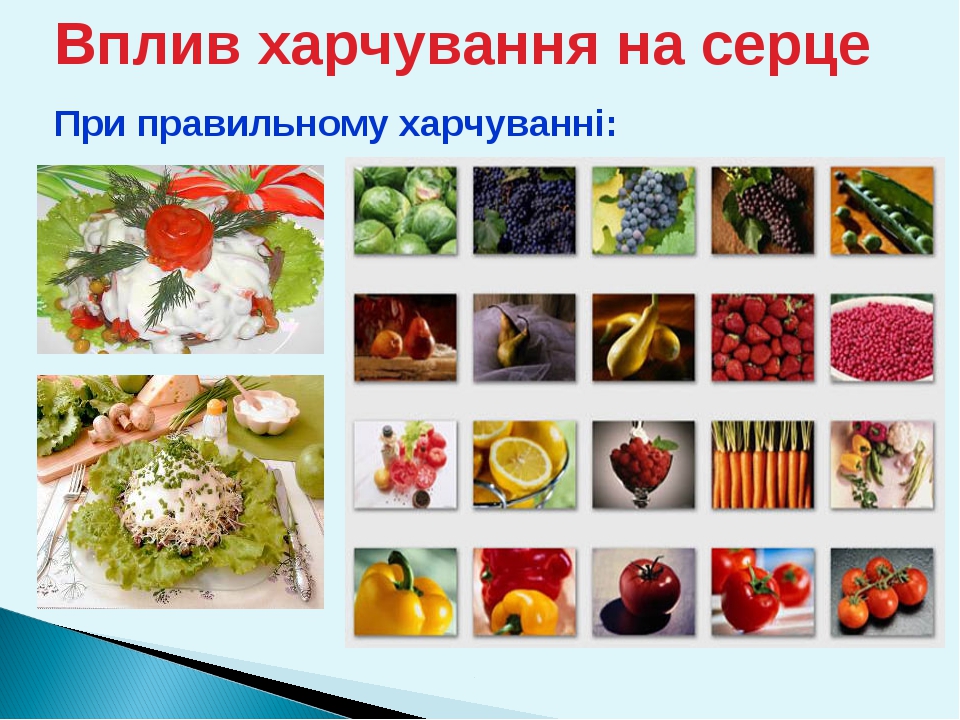 Вплив харчування на серце

При правильному харчуванні: